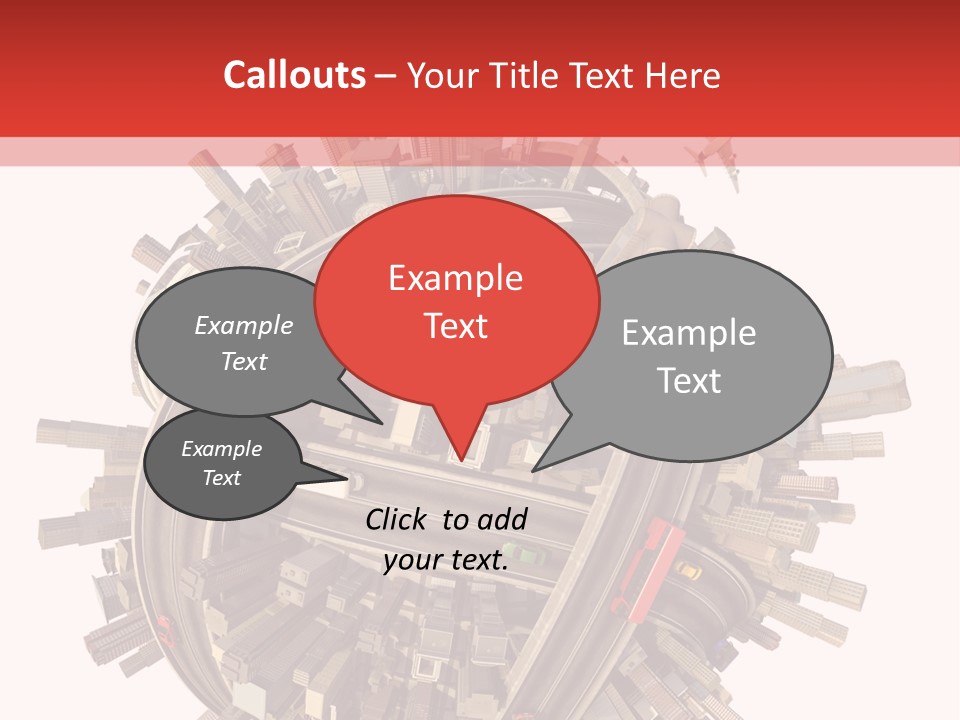 Callouts – Your Title Text Here

Example Text

Example Text

Example Text

Example Text

Click to add your text.